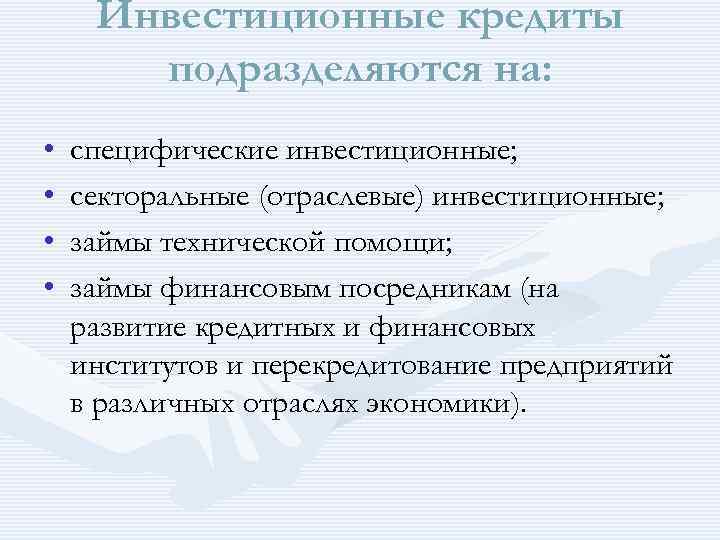 Инвестиционные кредиты подразделяются на:

• специфические инвестиционные;
• секторальные (отраслевые) инвестиционные;
• займы технической помощи;
• займы финансовым посредникам (на развитие кредитных и финансовых институтов и перекредитование предприятий в различных отраслях экономики).